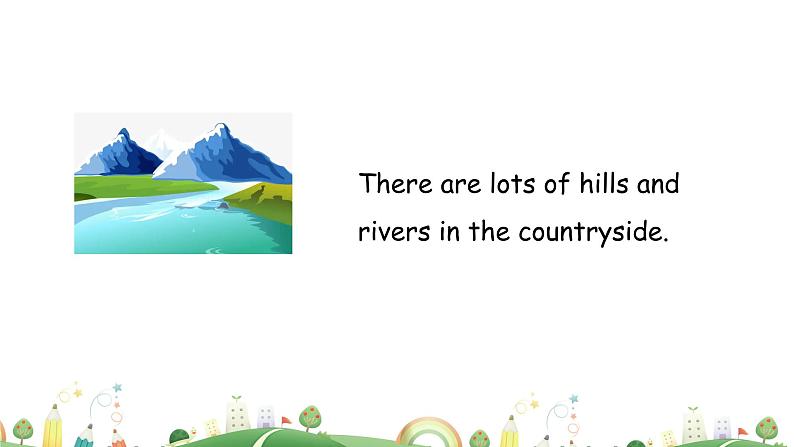 There are lots of hills and rivers in the countryside.